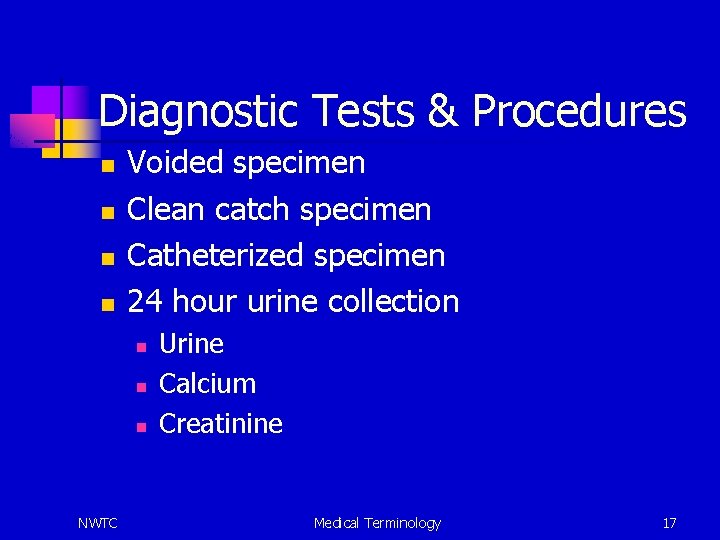 Diagnostic Tests & Procedures

- Voided specimen
- Clean catch specimen
- Catheterized specimen
- 24 hour urine collection
  - Urine
  - Calcium
  - Creatinine

NWTC

Medical Terminology

17